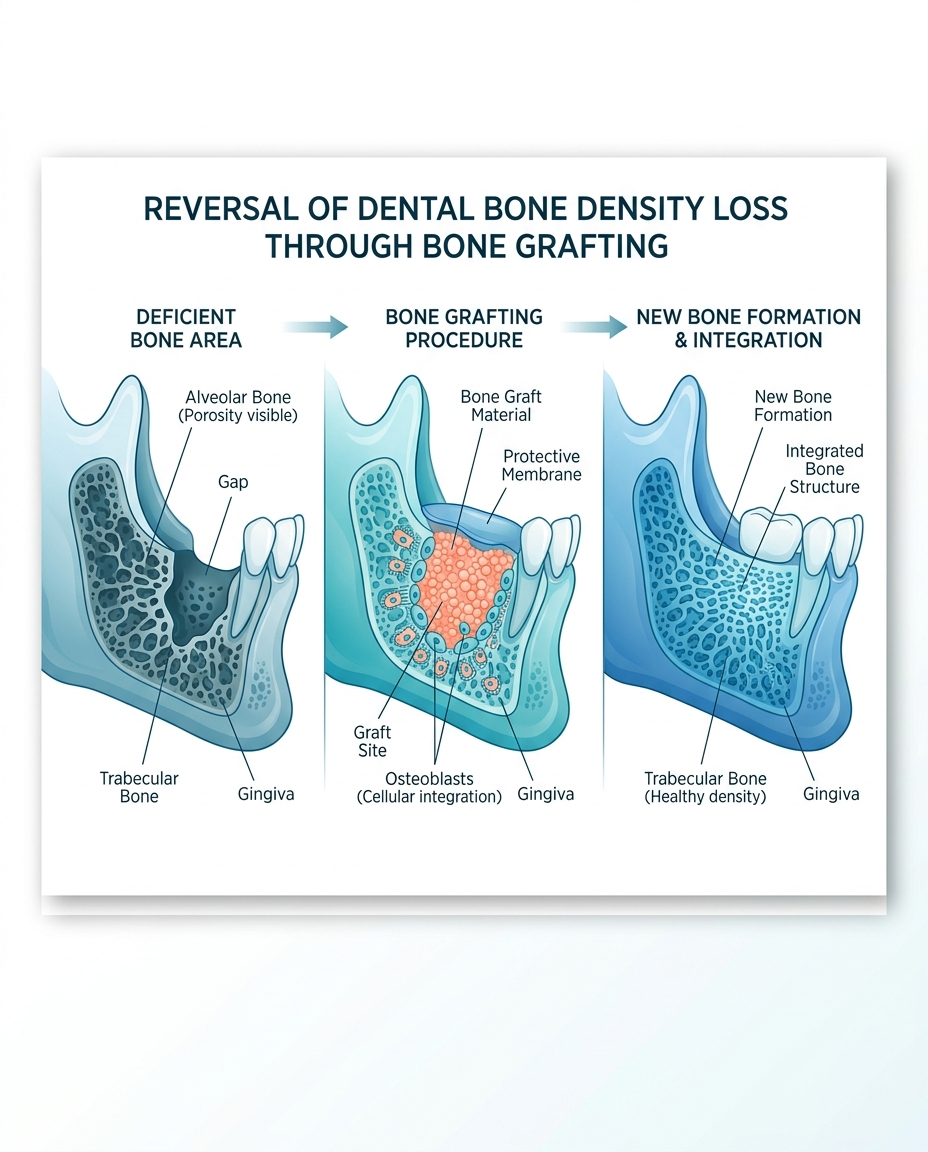 REVERSAL OF DENTAL BONE DENSITY LOSS THROUGH BONE GRAFTING

DEFICIENT BONE AREA

Alveolar Bone (Porosity visible)

Gap

Trabecular Bone

Gingiva

BONE GRAFTING PROCEDURE

Bone Graft Material

Protective Membrane

Graft Site

Osteoblasts (Cellular integration)

Gingiva

NEW BONE FORMATION & INTEGRATION

New Bone Formation

Integrated Bone Structure

Trabecular Bone (Healthy density)

Gingiva